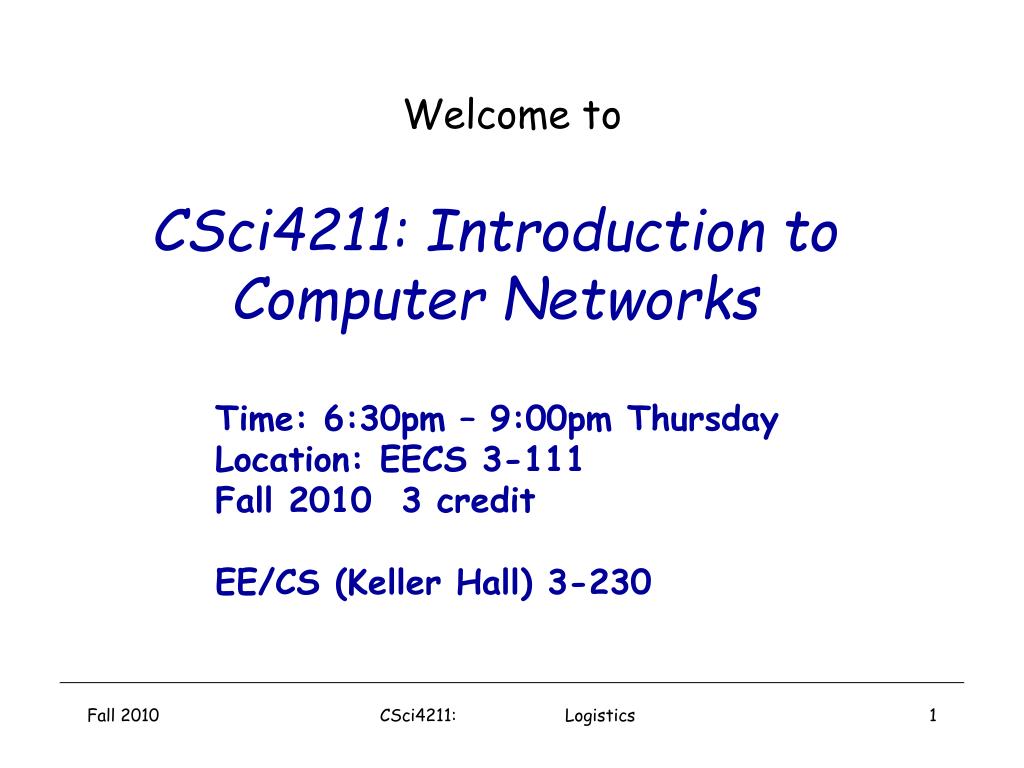 Welcome to

CSci4211: Introduction to Computer Networks

Time: 6:30pm – 9:00pm Thursday
Location: EECS 3-111
Fall 2010 3 credit

EE/CS (Keller Hall) 3-230

Fall 2010 CSci4211: Logistics 1